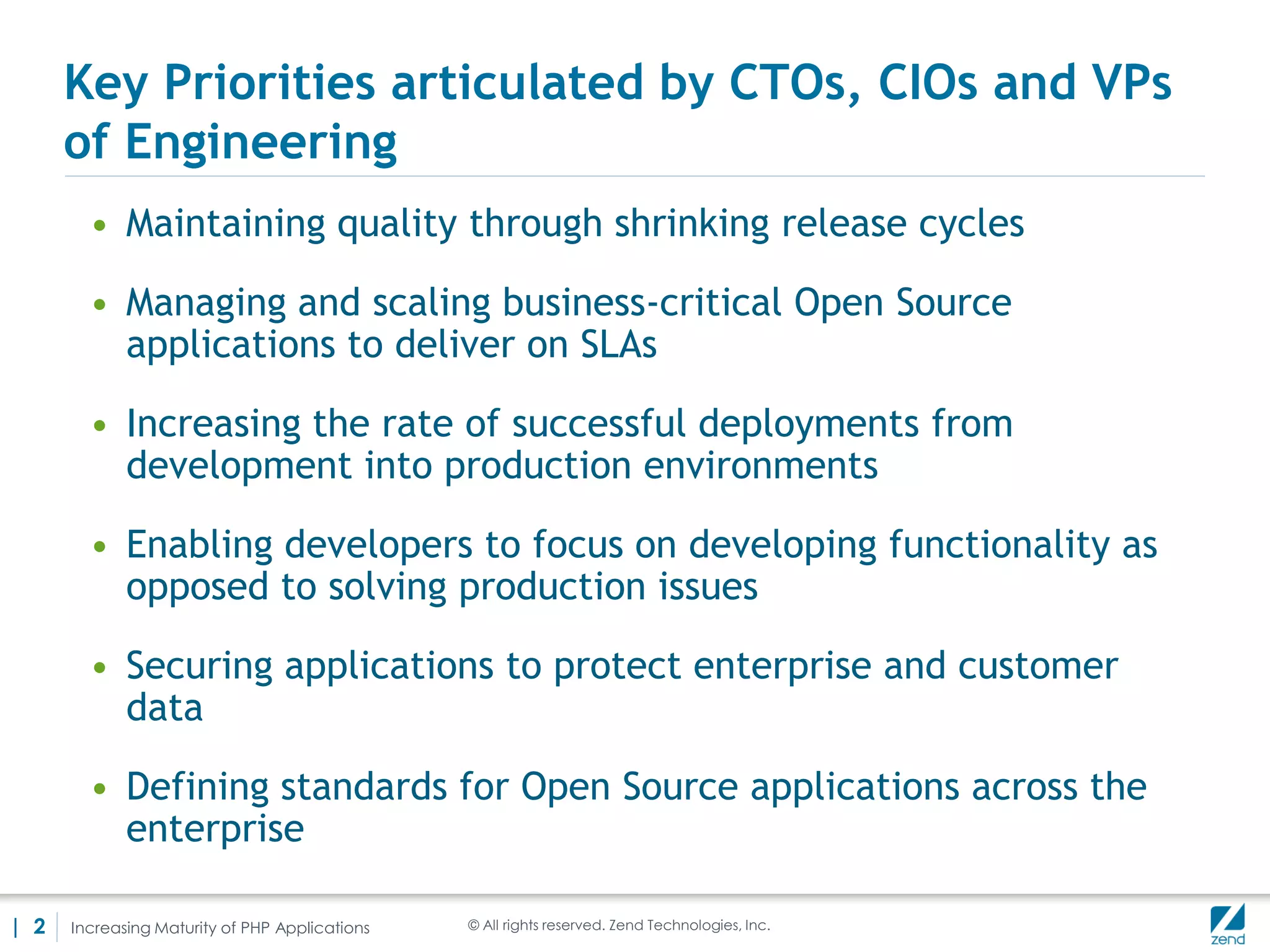 Key Priorities articulated by CTOs, CIOs and VPs of Engineering

• Maintaining quality through shrinking release cycles

• Managing and scaling business-critical Open Source applications to deliver on SLAs

• Increasing the rate of successful deployments from development into production environments

• Enabling developers to focus on developing functionality as opposed to solving production issues

• Securing applications to protect enterprise and customer data

• Defining standards for Open Source applications across the enterprise

| 2 | Increasing Maturity of PHP Applications © All rights reserved. Zend Technologies, Inc.

zend